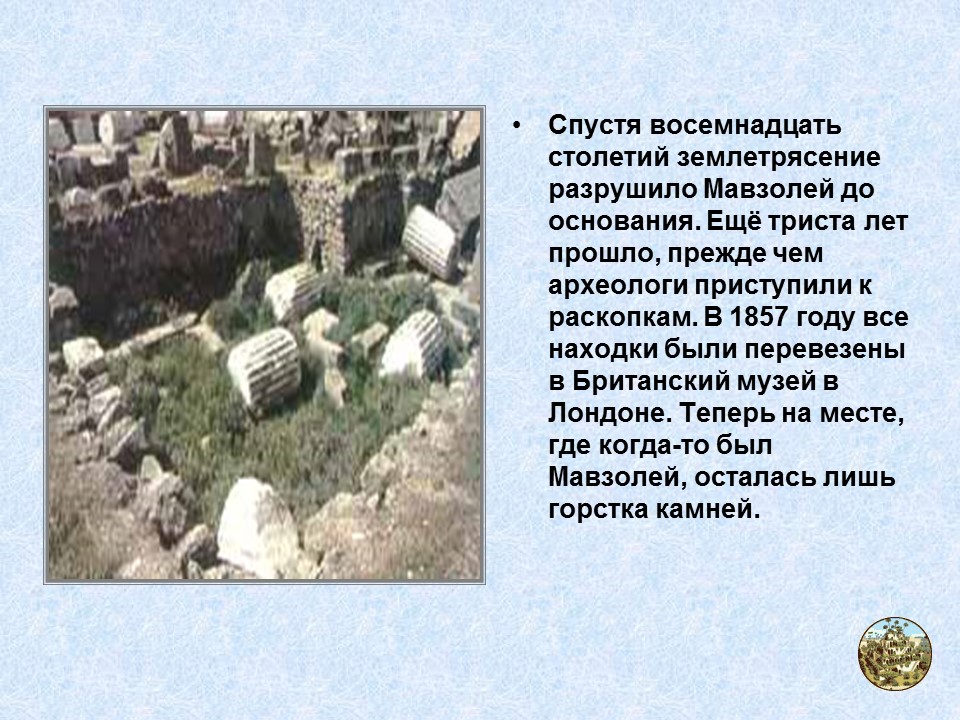 • Спустя восемнадцать столетий землетрясение разрушило Мавзолей до основания. Ещё триста лет прошло, прежде чем археологи приступили к раскопкам. В 1857 году все находки были перевезены в Британский музей в Лондоне. Теперь на месте, где когда-то был Мавзолей, осталась лишь горстка камней.